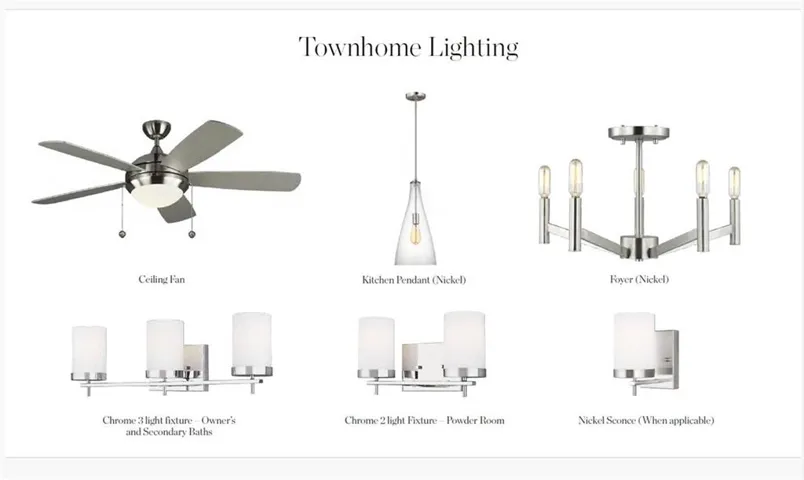 Townhome Lighting

Ceiling Fan

Kitchen Pendant (Nickel)

Foyer (Nickel)

Chrome 3 light fixture – Owner's and Secondary Baths

Chrome 2 light Fixture – Powder Room

Nickel Sconce (When applicable)